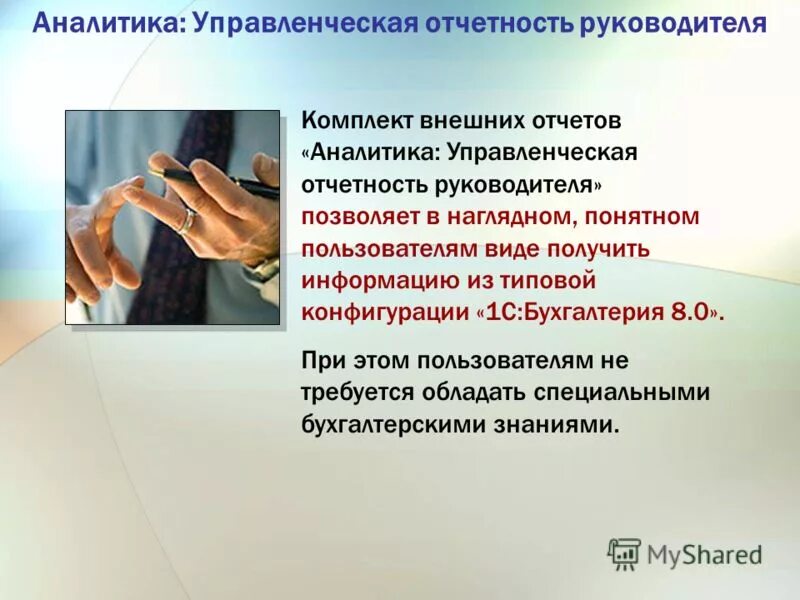 Аналитика: Управленческая отчетность руководителя

Комплект внешних отчетов «Аналитика: Управленческая отчетность руководителя» позволяет в наглядном, понятном пользователям виде получить информацию из типовой конфигурации «1С:Бухгалтерия 8.0».

При этом пользователям не требуется обладать специальными бухгалтерскими знаниями.

MyShared